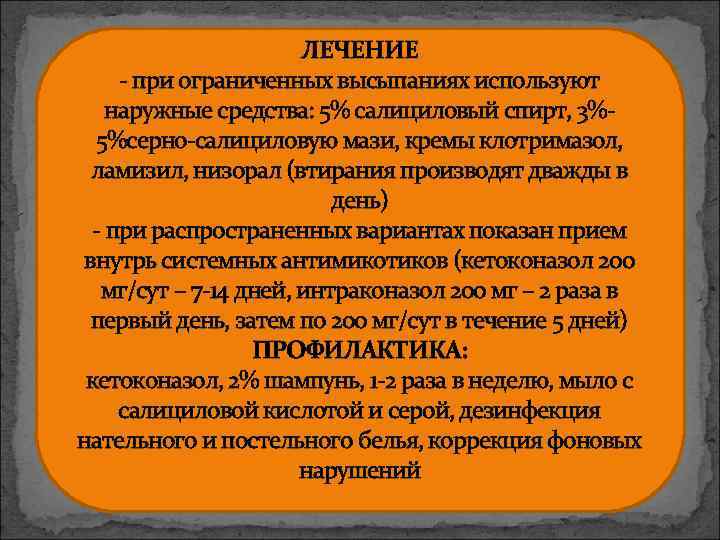 ЛЕЧЕНИЕ
- при ограниченных высыпаниях используют наружные средства: 5% салициловый спирт, 3%-5%серно-салициловую мази, кремы клотримазол, ламизил, низорал (втирания производят дважды в день)
- при распространенных вариантах показан прием внутрь системных антимикотиков (кетоконазол 200 мг/сут – 7-14 дней, интраконазол 200 мг – 2 раза в первый день, затем по 200 мг/сут в течение 5 дней)
ПРОФИЛАКТИКА:
кетоконазол, 2% шампунь, 1-2 раза в неделю, мыло с салициловой кислотой и серой, дезинфекция нательного и постельного белья, коррекция фоновых нарушений